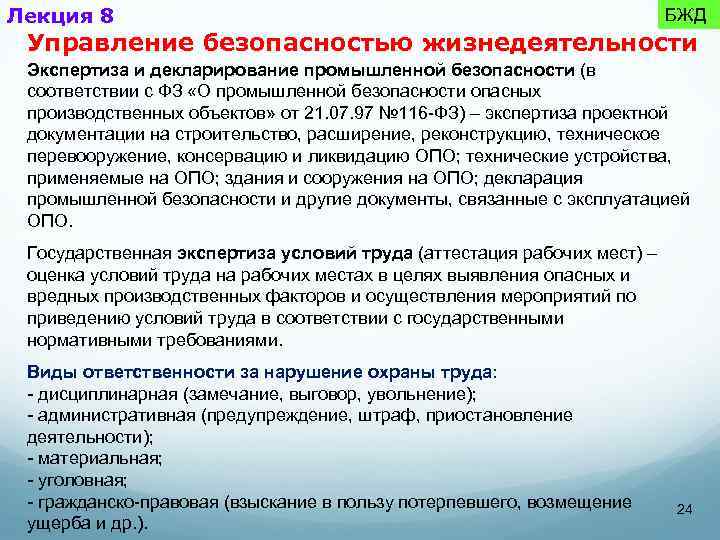 Лекция 8

БЖД

Управление безопасностью жизнедеятельности

Экспертиза и декларирование промышленной безопасности (в соответствии с ФЗ «О промышленной безопасности опасных производственных объектов» от 21.07.97 №116-ФЗ) – экспертиза проектной документации на строительство, расширение, реконструкцию, техническое перевооружение, консервацию и ликвидацию ОПО; технические устройства, применяемые на ОПО; здания и сооружения на ОПО; декларация промышленной безопасности и другие документы, связанные с эксплуатацией ОПО.

Государственная экспертиза условий труда (аттестация рабочих мест) – оценка условий труда на рабочих местах в целях выявления опасных и вредных производственных факторов и осуществления мероприятий по приведению условий труда в соответствии с государственными нормативными требованиями.

Виды ответственности за нарушение охраны труда:
- дисциплинарная (замечание, выговор, увольнение);
- административная (предупреждение, штраф, приостановление деятельности);
- материальная;
- уголовная;
- гражданско-правовая (взыскание в пользу потерпевшего, возмещение ущерба и др.).

24